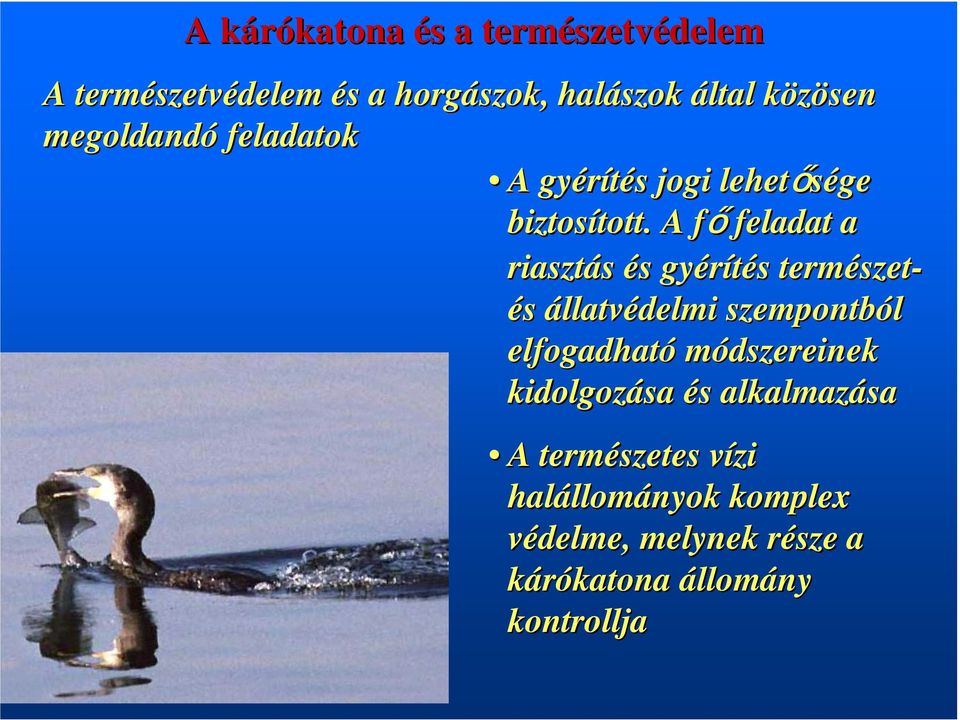 A kárókatona és a természetvédelem

A természetvédelem és a horgászok, halászok által közösen megoldandó feladatok

• A gyérítés jogi lehetősége biztosított. A fő feladat a riasztás és gyérítés természet- és állatvédelmi szempontból elfogadható módszereinek kidolgozása és alkalmazása

• A természetes vízi halállományok komplex védelme, melynek része a kárókatona állomány kontrollja